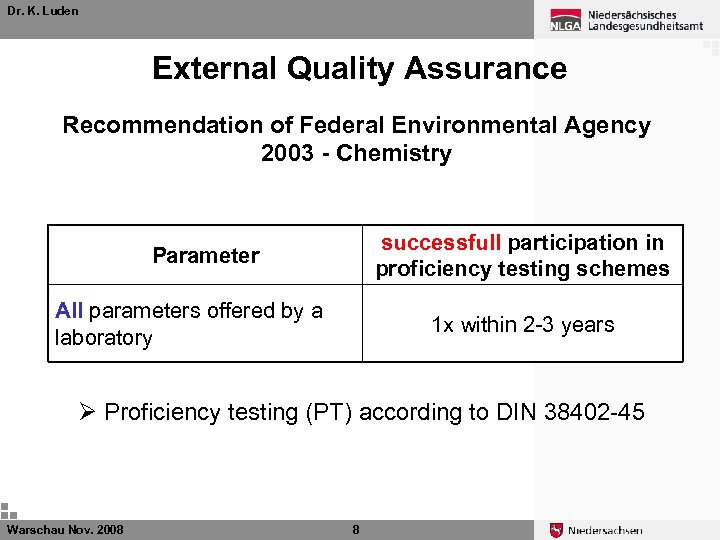 Dr. K. Luden

NLGA Niedersächsisches Landesgesundheitsamt

External Quality Assurance

Recommendation of Federal Environmental Agency 2003 - Chemistry

| Parameter | successfull participation in proficiency testing schemes |
|---|---|
| All parameters offered by a laboratory | 1x within 2-3 years |

➢ Proficiency testing (PT) according to DIN 38402-45

Warschau Nov. 2008

8

Niedersachsen